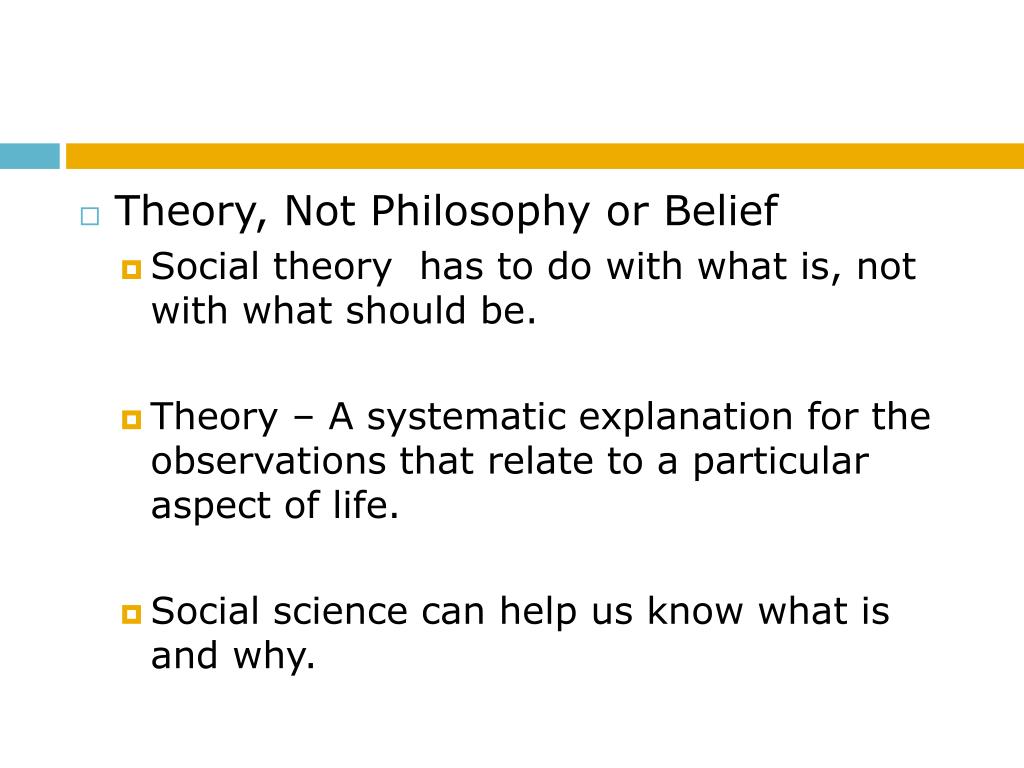 Theory, Not Philosophy or Belief

Social theory has to do with what is, not with what should be.

Theory – A systematic explanation for the observations that relate to a particular aspect of life.

Social science can help us know what is and why.